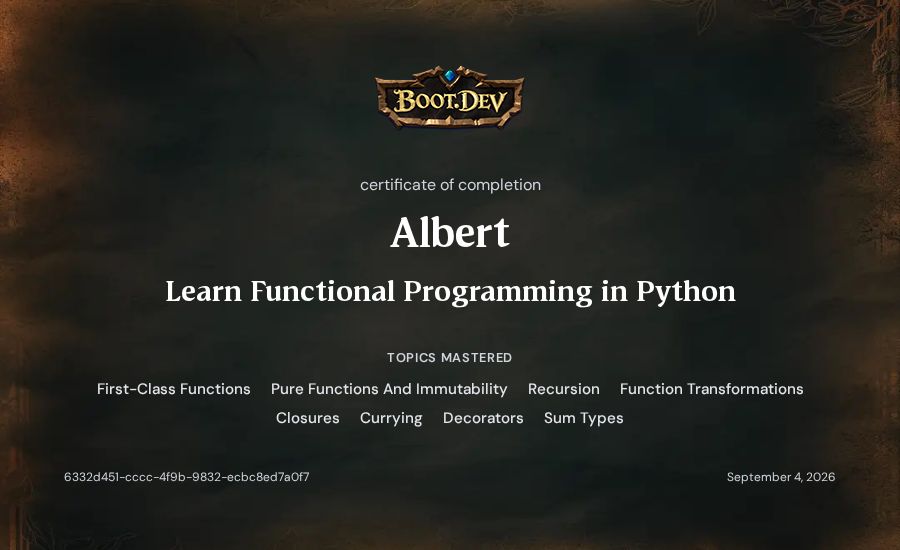 BOOT.DEV

certificate of completion

Albert

Learn Functional Programming in Python

TOPICS MASTERED

First-Class Functions Pure Functions And Immutability Recursion Function Transformations Closures Currying Decorators Sum Types

6332d451-cccc-4f9b-9832-ecbc8ed7a0f7

September 4, 2026